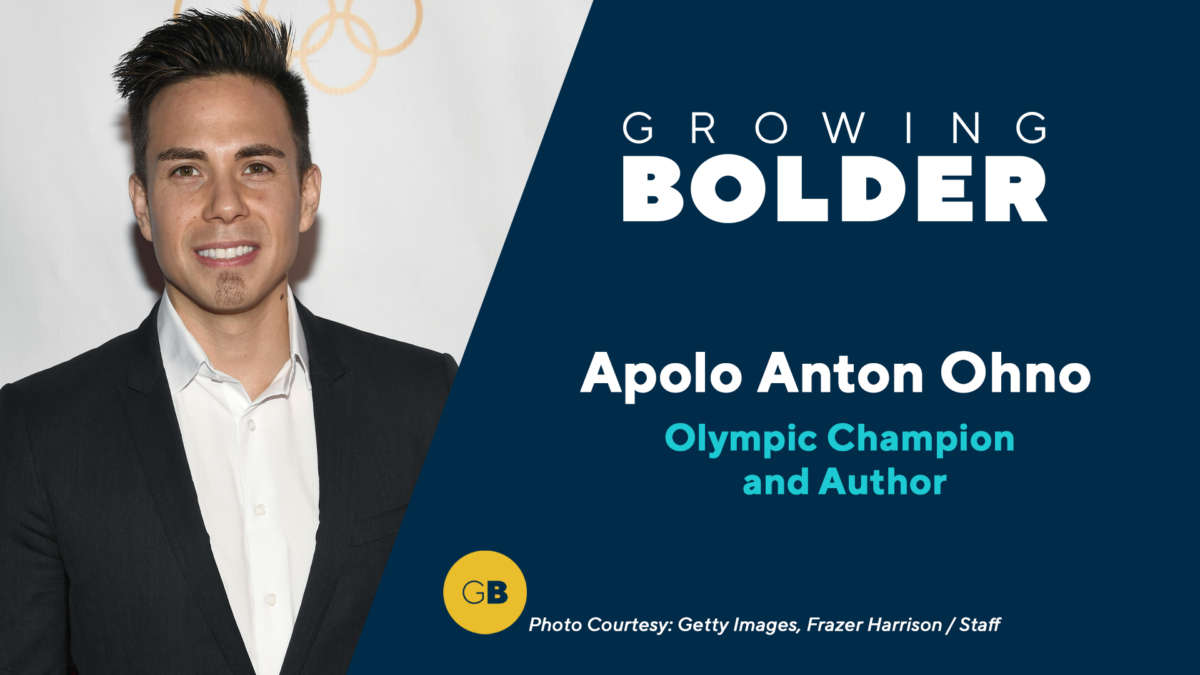 GROWING
BOLDER

Apolo Anton Ohno

Olympic Champion and Author

GB

Photo Courtesy: Getty Images, Frazer Harrison / Staff